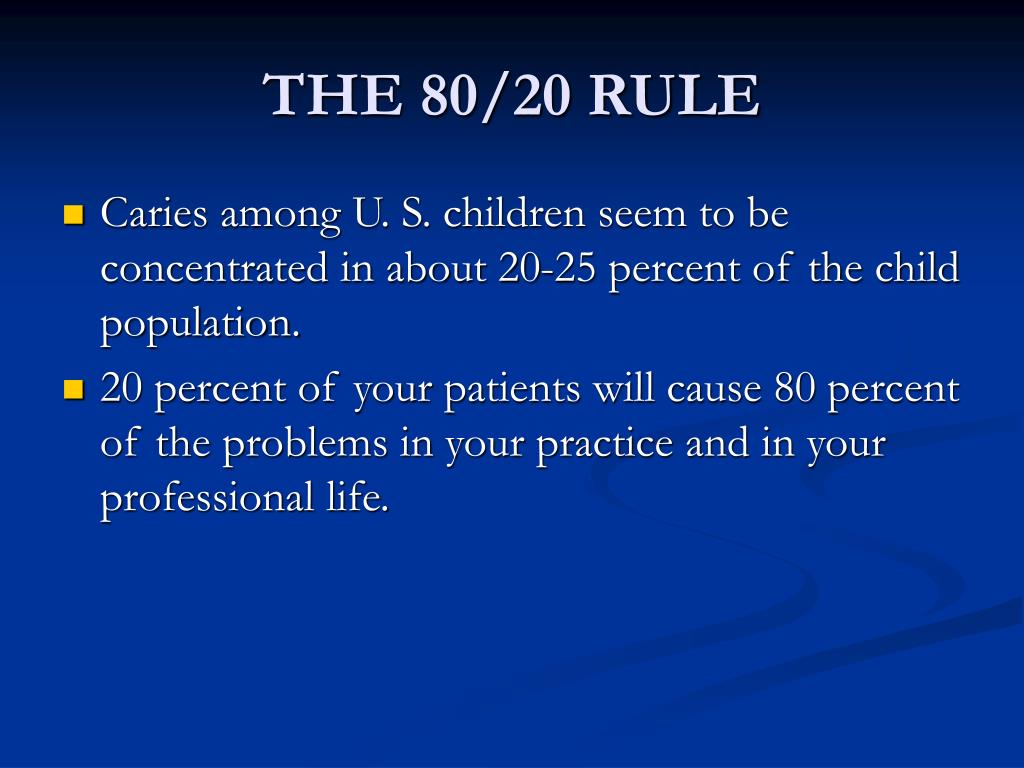 THE 80/20 RULE

- Caries among U. S. children seem to be concentrated in about 20-25 percent of the child population.
- 20 percent of your patients will cause 80 percent of the problems in your practice and in your professional life.